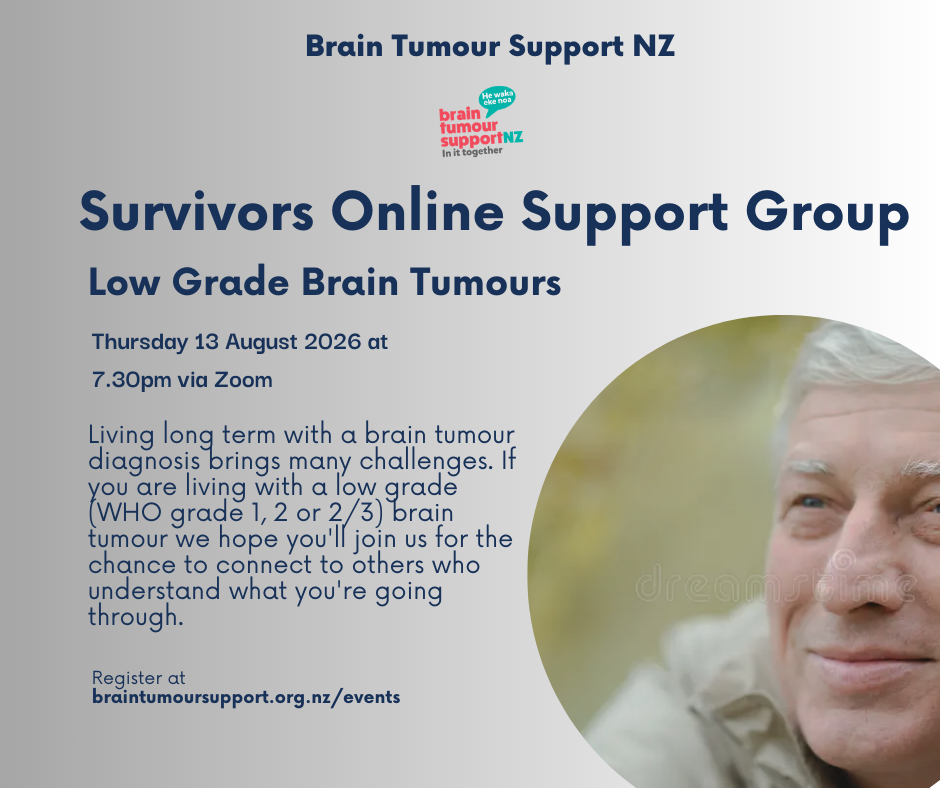 Brain Tumour Support NZ

He waka eke noa

brain tumour supportNZ

In it together

Survivors Online Support Group

Low Grade Brain Tumours

Thursday 13 August 2026 at

7.30pm via Zoom

Living long term with a brain tumour diagnosis brings many challenges. If you are living with a low grade (WHO grade 1, 2 or 2/3) brain tumour we hope you'll join us for the chance to connect to others who understand what you're going through.

Register at
braintumoursupport.org.nz/events

dreamstime